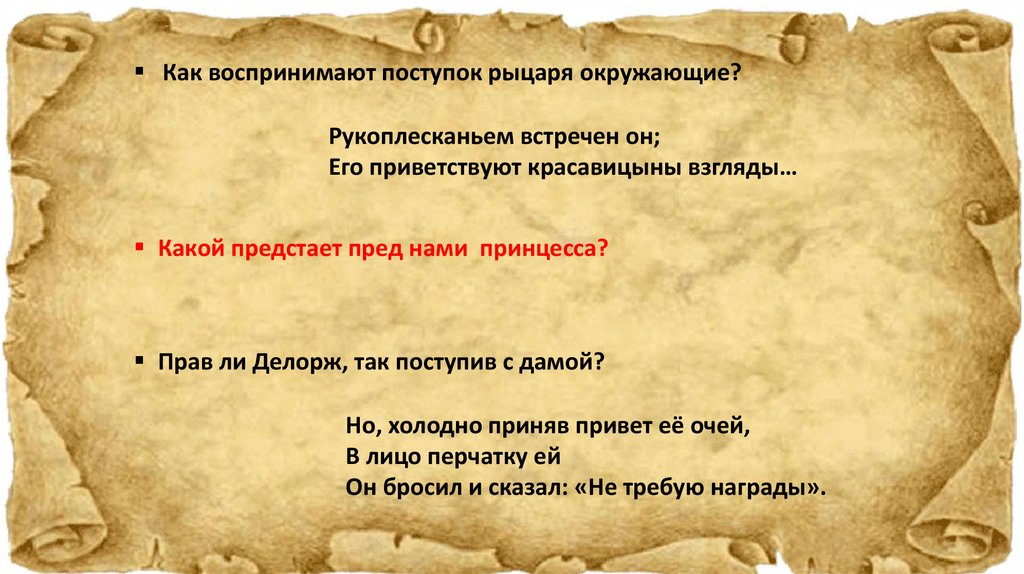 ▪ Как воспринимают поступок рыцаря окружающие?

Рукоплесканьем встречен он;
Его приветствуют красавицыны взгляды…

▪ Какой предстает пред нами принцесса?

▪ Прав ли Делорж, так поступив с дамой?

Но, холодно приняв привет её очей,
В лицо перчатку ей
Он бросил и сказал: «Не требую награды».